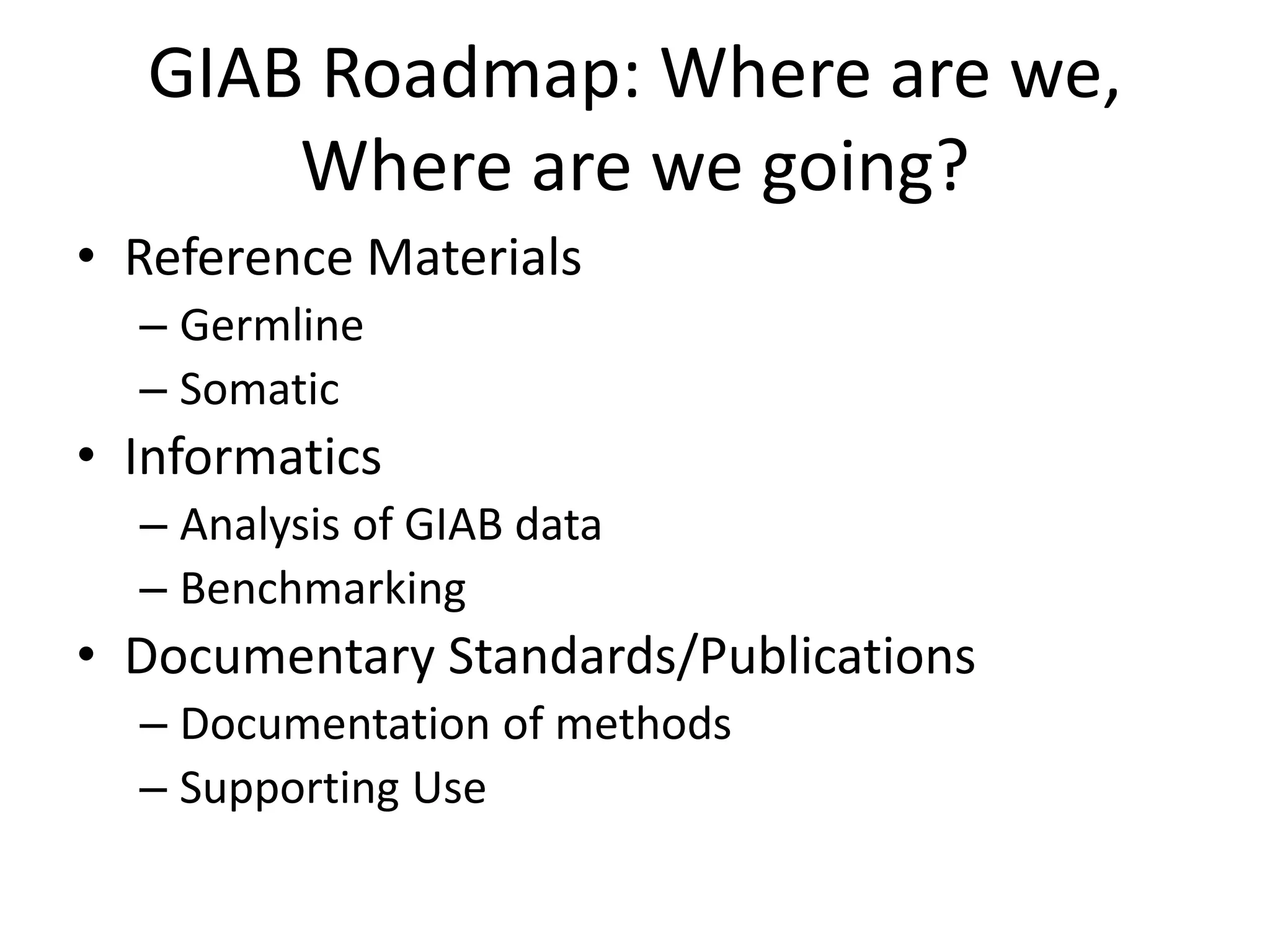 GIAB Roadmap: Where are we, Where are we going?

• Reference Materials
  – Germline
  – Somatic
• Informatics
  – Analysis of GIAB data
  – Benchmarking
• Documentary Standards/Publications
  – Documentation of methods
  – Supporting Use